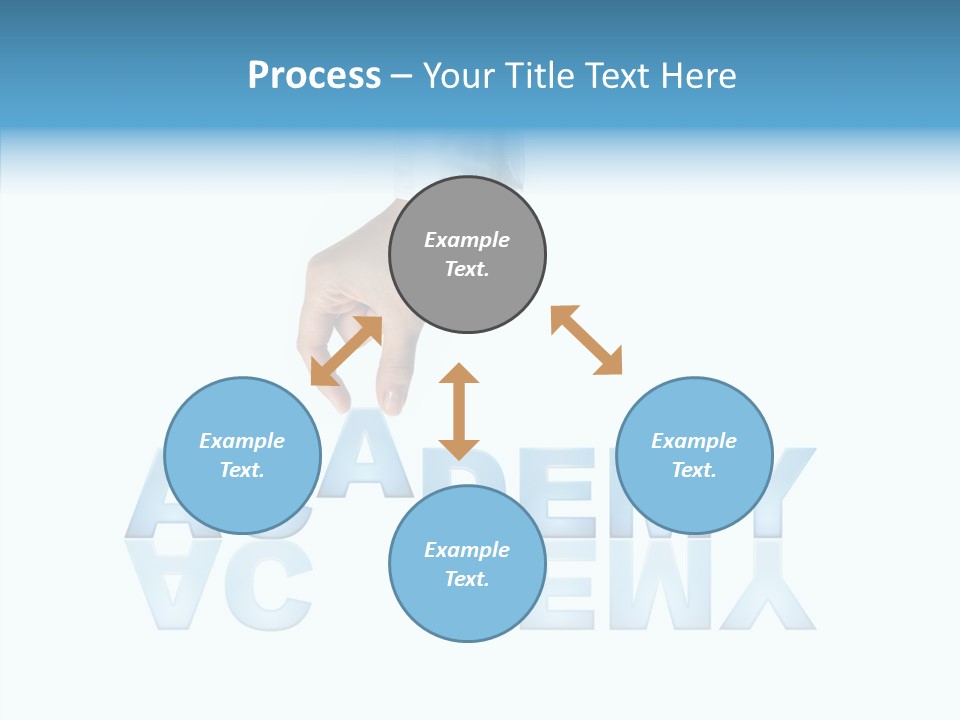 Process – Your Title Text Here

Example Text.

Example Text.

Example Text.

Example Text.

ACADEMY